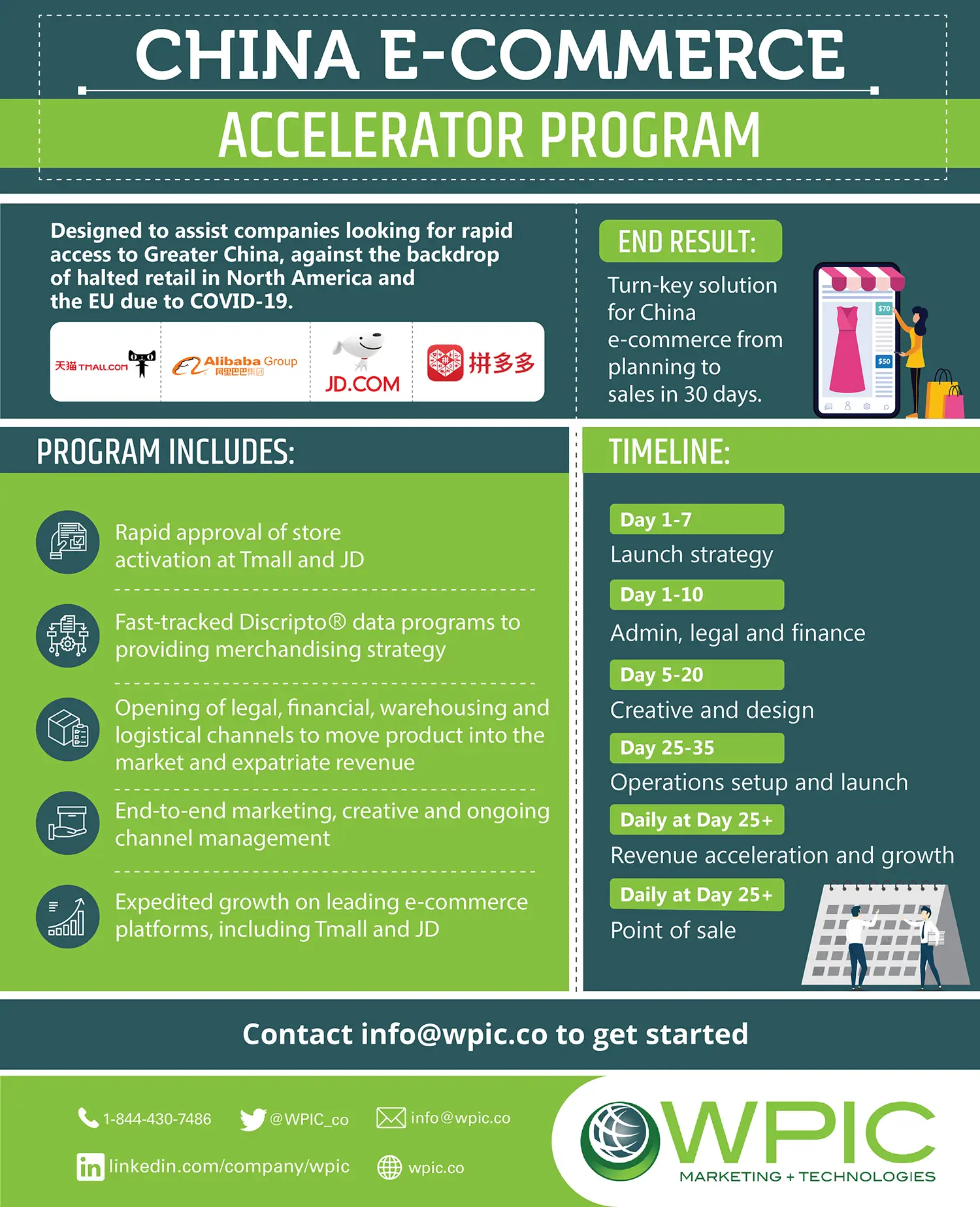 CHINA E-COMMERCE
ACCELERATOR PROGRAM

Designed to assist companies looking for rapid access to Greater China, against the backdrop of halted retail in North America and the EU due to COVID-19.

天猫 TMALL.COM

Alibaba Group 阿里巴巴集团

JD.COM

拼多多

END RESULT:

Turn-key solution for China e-commerce from planning to sales in 30 days.

$70

$50

PROGRAM INCLUDES:

Rapid approval of store activation at Tmall and JD

Fast-tracked Discripto® data programs to providing merchandising strategy

Opening of legal, financial, warehousing and logistical channels to move product into the market and expatriate revenue

End-to-end marketing, creative and ongoing channel management

Expedited growth on leading e-commerce platforms, including Tmall and JD

TIMELINE:

Day 1-7
Launch strategy

Day 1-10
Admin, legal and finance

Day 5-20
Creative and design

Day 25-35
Operations setup and launch

Daily at Day 25+
Revenue acceleration and growth

Daily at Day 25+
Point of sale

Contact info@wpic.co to get started

1-844-430-7486

@WPIC_co

info@wpic.co

linkedin.com/company/wpic

wpic.co

WPIC
MARKETING + TECHNOLOGIES